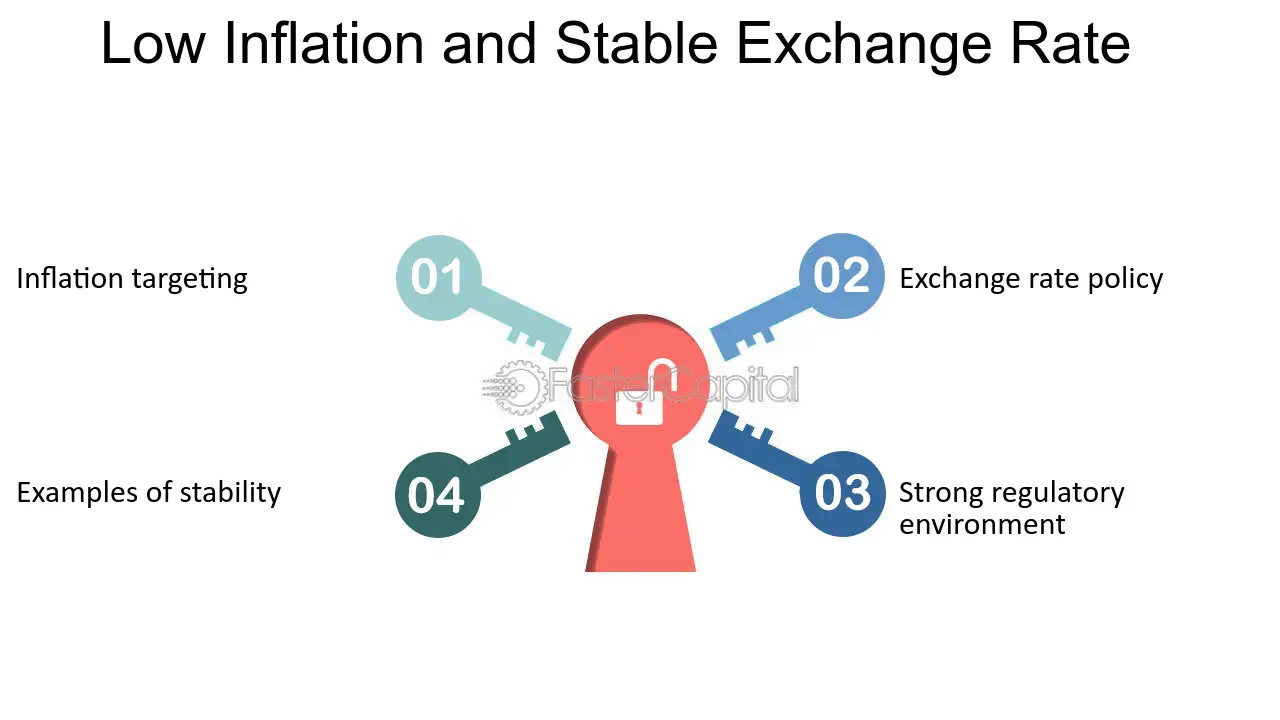 Low Inflation and Stable Exchange Rate

Inflation targeting

01

02

Exchange rate policy

FasterCapital

Examples of stability

04

03

Strong regulatory environment